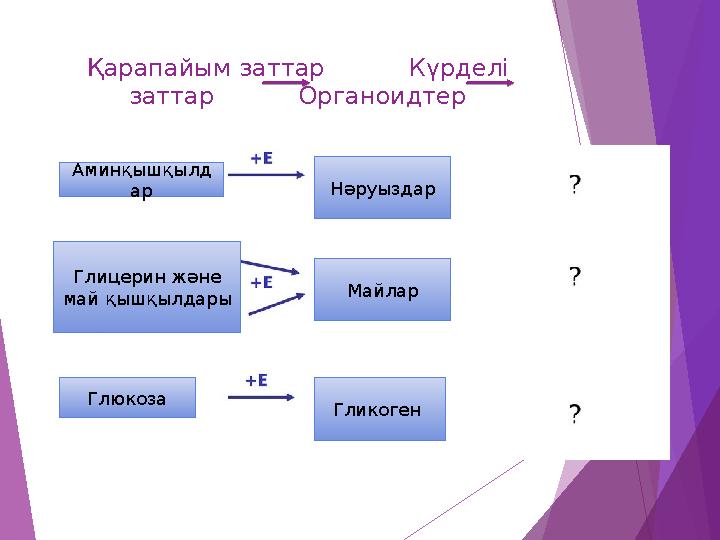 Қарапайым заттар Күрделі заттар Органоидтер

Аминқышқылдар

+Е

Нәруыздар

?

Глицерин және май қышқылдары

+Е

Майлар

?

Глюкоза

+Е

Гликоген

?